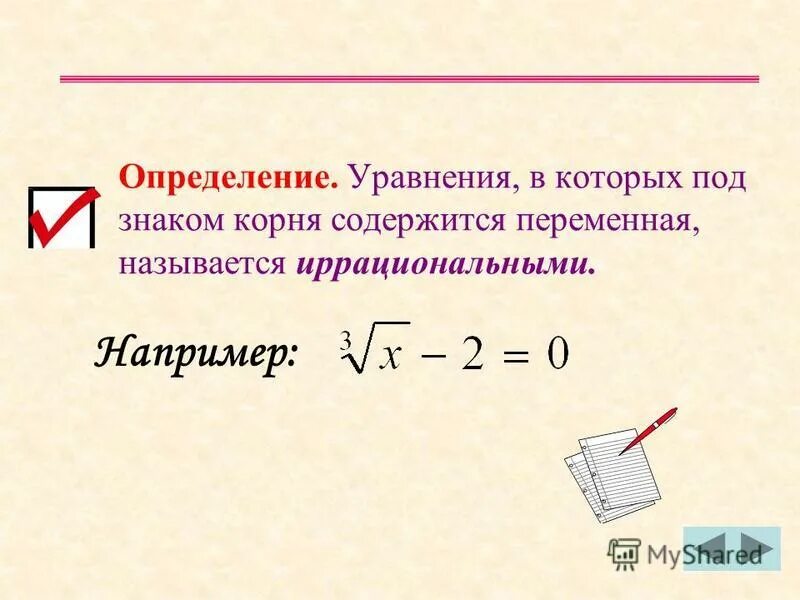 Определение. Уравнения, в которых под знаком корня содержится переменная, называется иррациональными.

Например: $\sqrt[3]{x} - 2 = 0$

MyShared